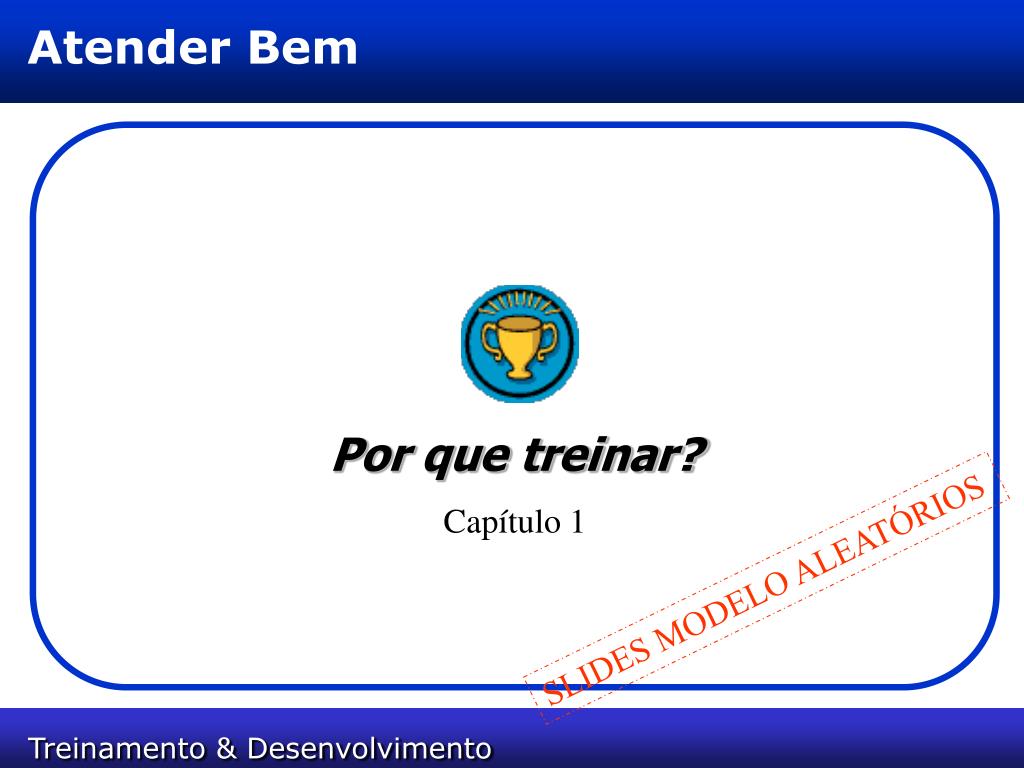 Atender Bem

Por que treinar?

Capítulo 1

SLIDES MODELO ALEATÓRIOS

Treinamento & Desenvolvimento